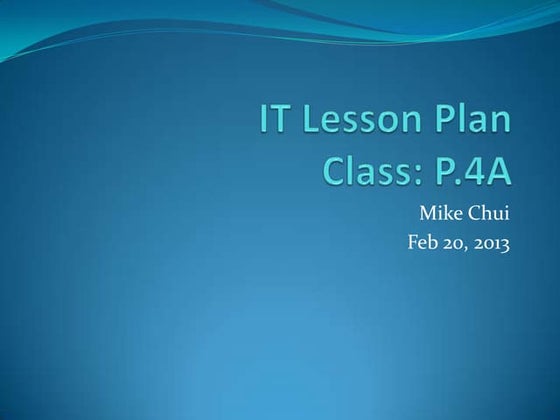 IT Lesson Plan
Class: P.4A

Mike Chui
Feb 20, 2013